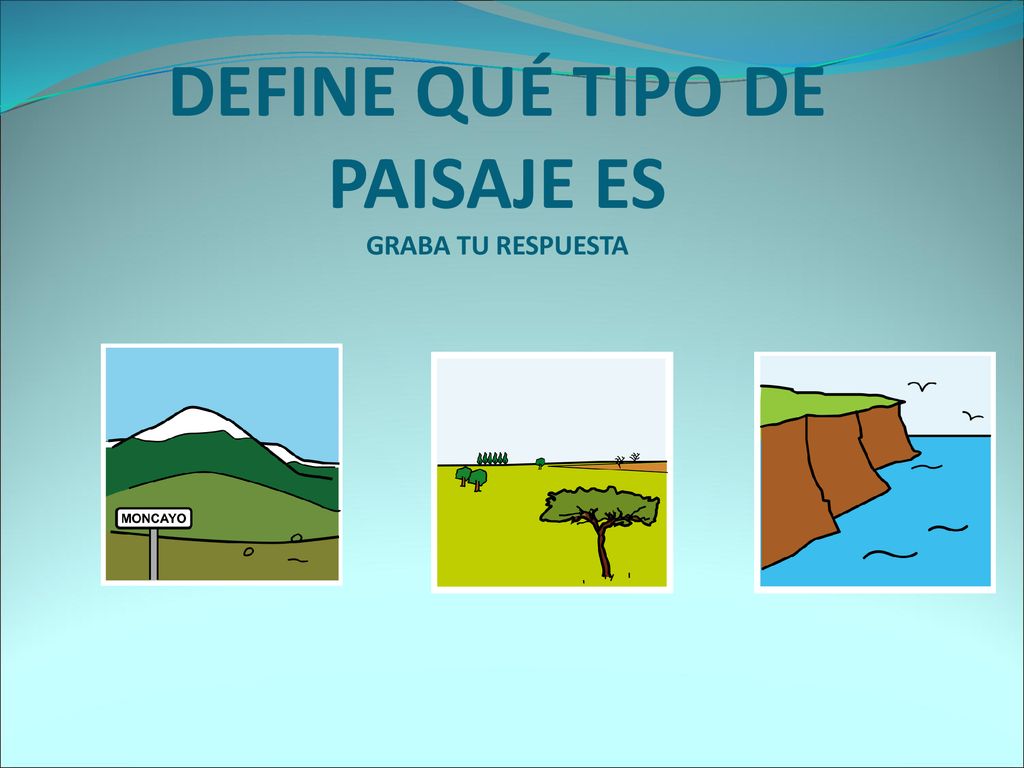 DEFINE QUÉ TIPO DE PAISAJE ES

GRABA TU RESPUESTA

MONCAYO